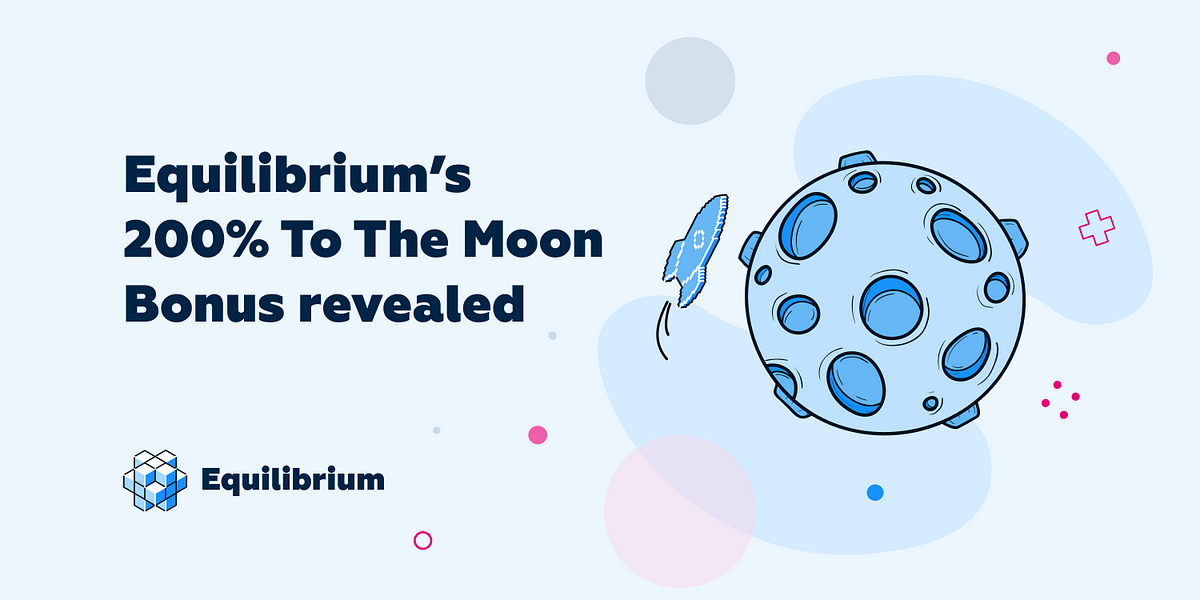 Equilibrium's 200% To The Moon Bonus revealed

Equilibrium